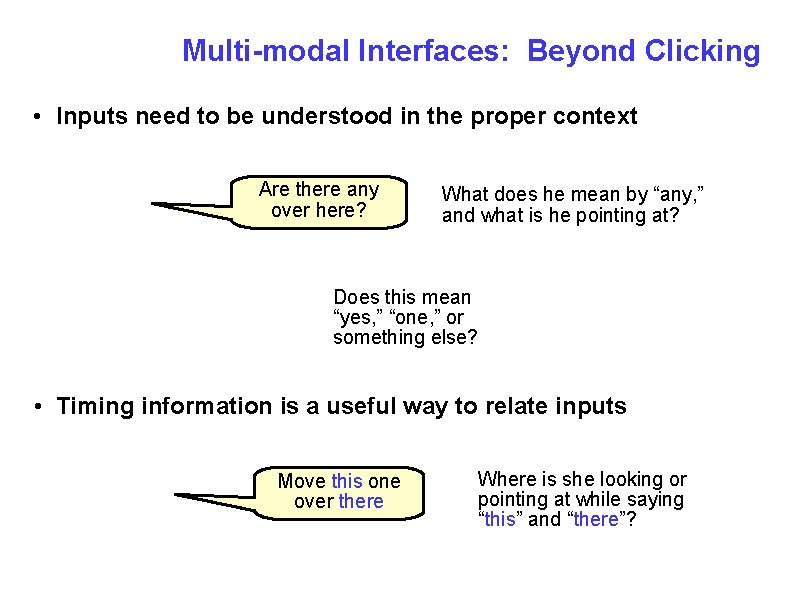 Multi-modal Interfaces: Beyond Clicking

• Inputs need to be understood in the proper context

Are there any over here?

What does he mean by “any,” and what is he pointing at?

Does this mean “yes,” “one,” or something else?

• Timing information is a useful way to relate inputs

Move this one over there

Where is she looking or pointing at while saying “this” and “there”?